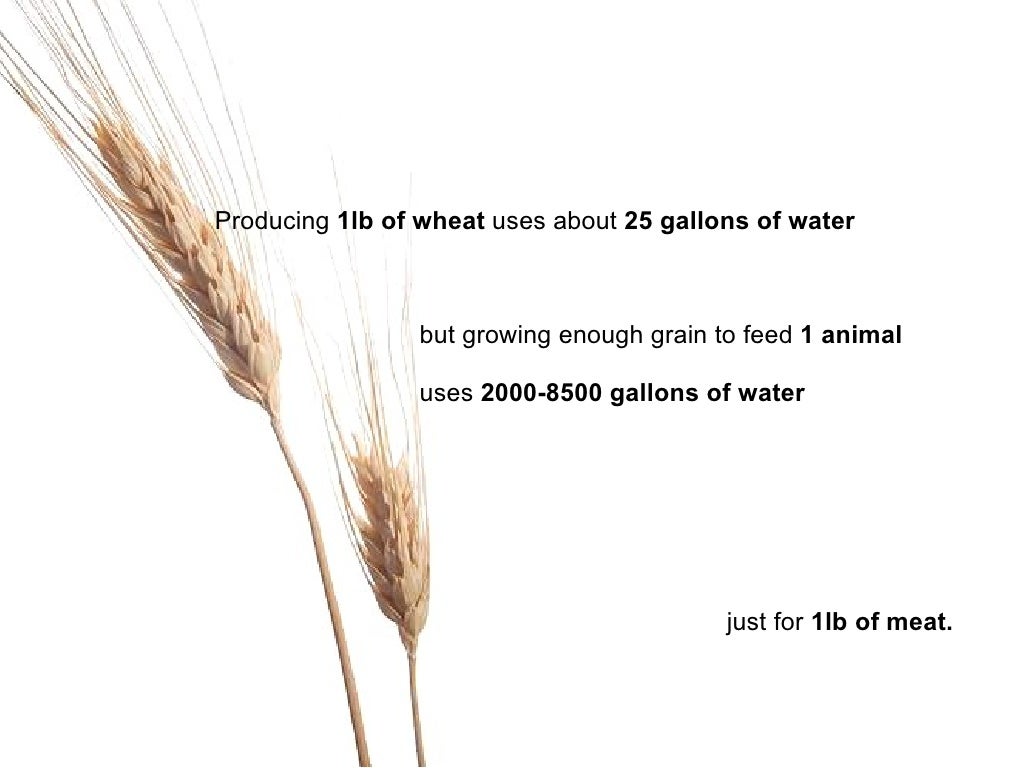 Producing 1lb of wheat uses about 25 gallons of water

but growing enough grain to feed 1 animal

uses 2000-8500 gallons of water

just for 1lb of meat.